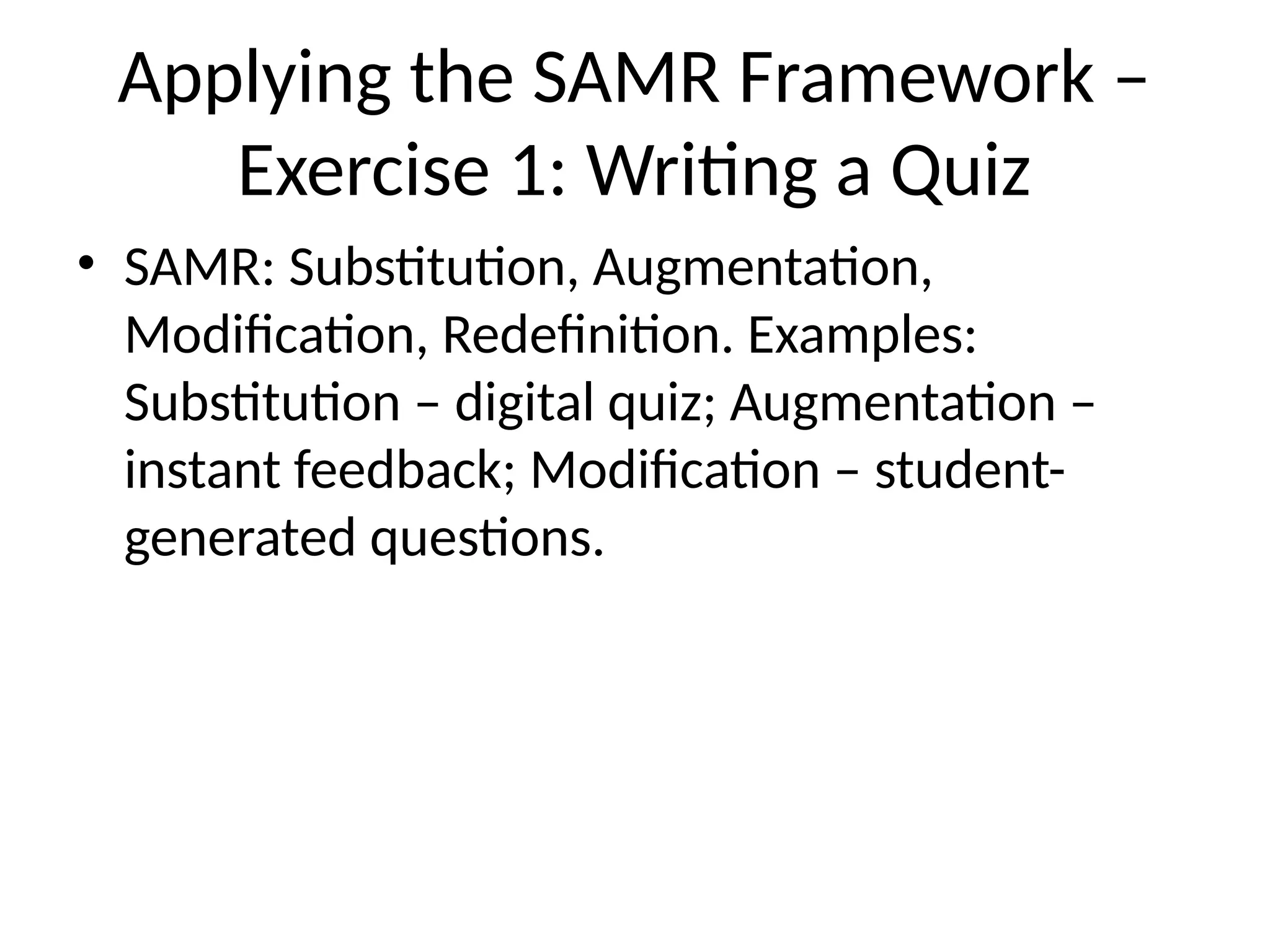 Applying the SAMR Framework – Exercise 1: Writing a Quiz

• SAMR: Substitution, Augmentation, Modification, Redefinition. Examples: Substitution – digital quiz; Augmentation – instant feedback; Modification – student-generated questions.